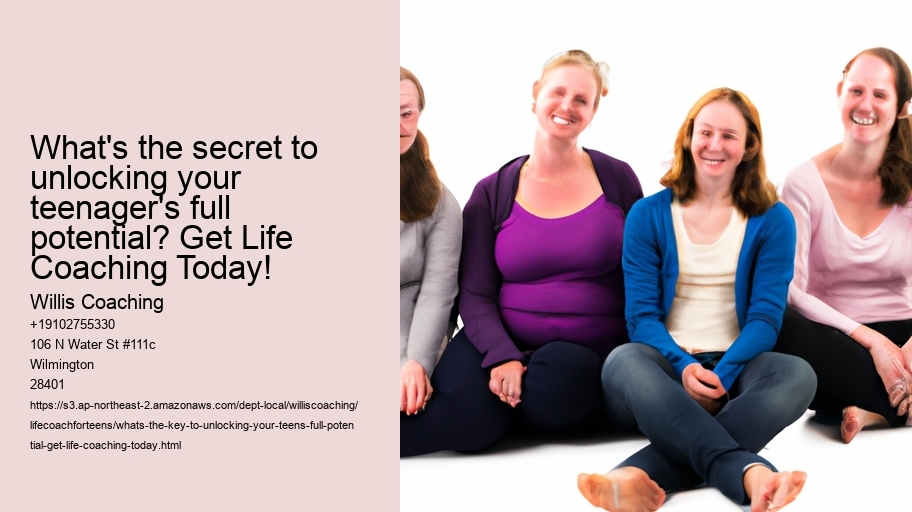 What's the secret to unlocking your teenager's full potential? Get Life Coaching Today!

Willis Coaching
+19102755330
106 N Water St #111c
Wilmington
28401
https://s3.ap-northeast-2.amazonaws.com/dept-local/williscoaching/lifecoachforteens/whats-the-key-to-unlocking-your-teens-full-potential-get-life-coaching-today.html